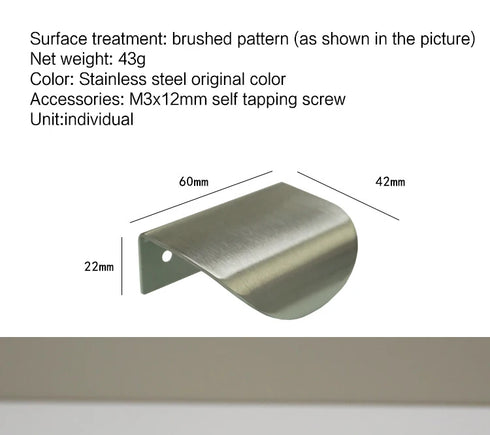 Surface treatment: brushed pattern (as shown in the picture)
Net weight: 43g
Color: Stainless steel original color
Accessories: M3x12mm self tapping screw
Unit:individual

60mm

42mm

22mm